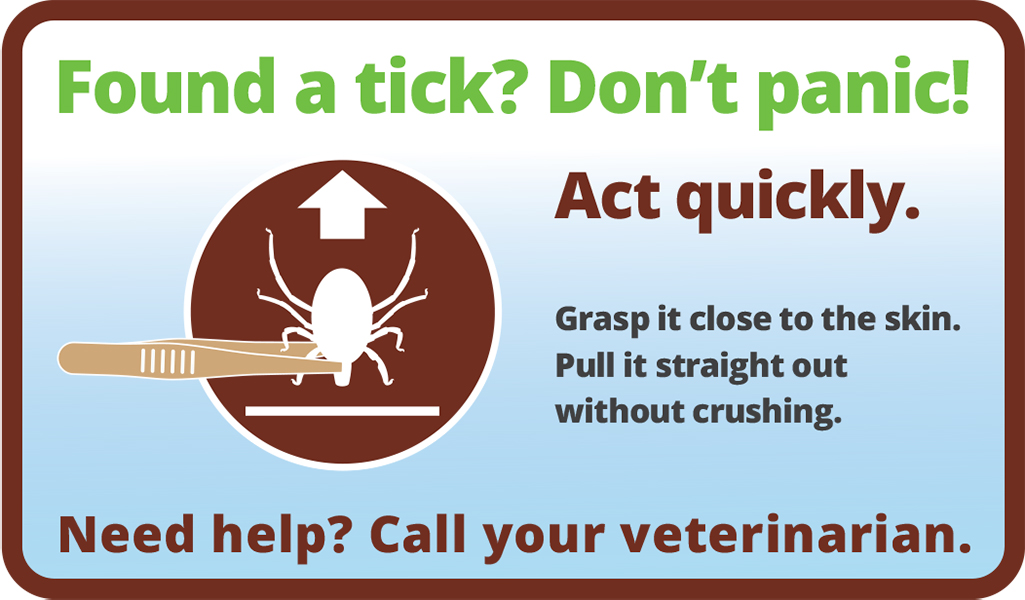 Found a tick? Don't panic!

Act quickly.

Grasp it close to the skin. Pull it straight out without crushing.

Need help? Call your veterinarian.